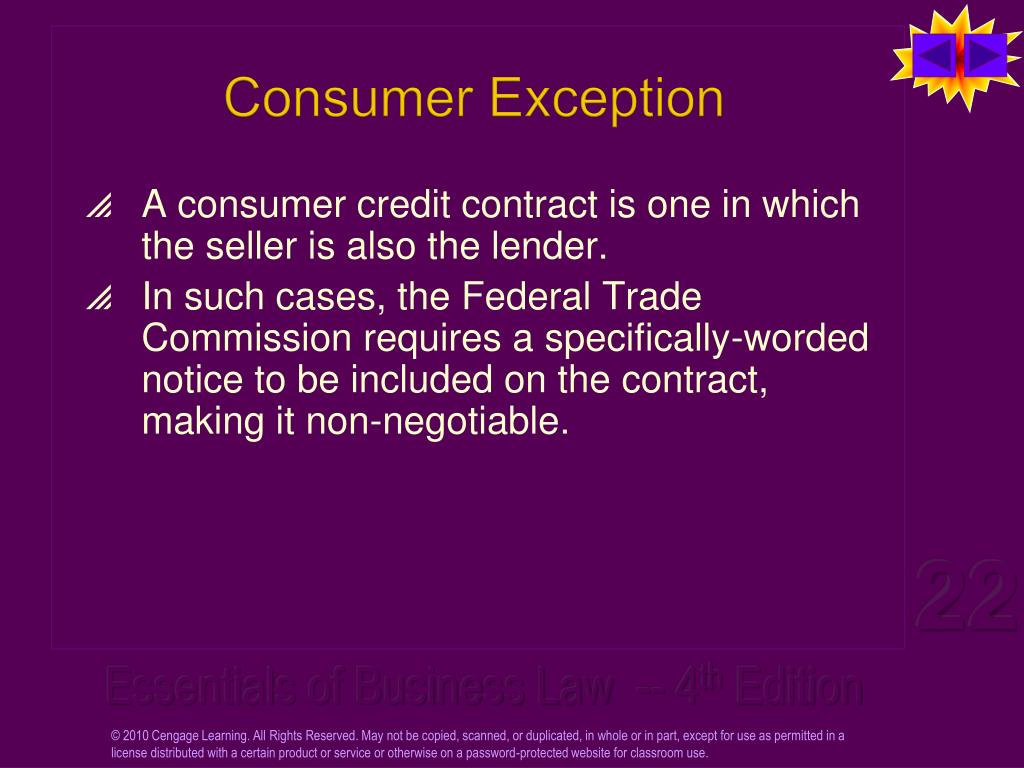 Consumer Exception

A consumer credit contract is one in which the seller is also the lender.

In such cases, the Federal Trade Commission requires a specifically-worded notice to be included on the contract, making it non-negotiable.

22

Essentials of Business Law -- 4$^{th}$ Edition

© 2010 Cengage Learning. All Rights Reserved. May not be copied, scanned, or duplicated, in whole or in part, except for use as permitted in a license distributed with a certain product or service or otherwise on a password-protected website for classroom use.